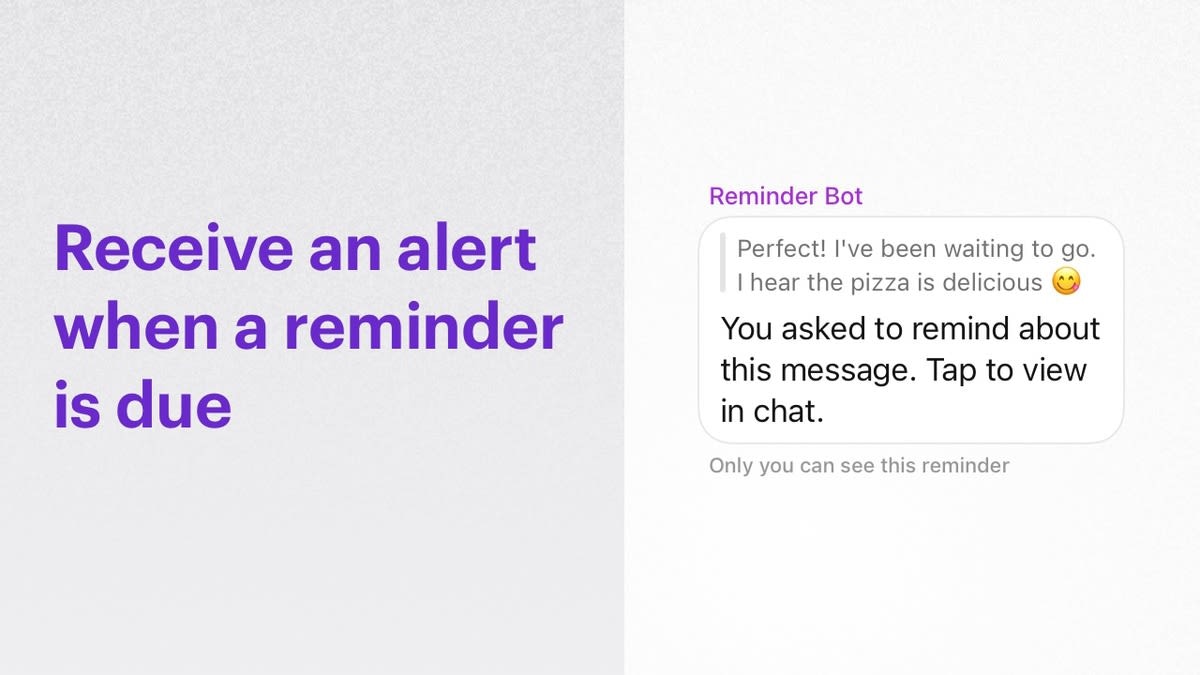 Receive an alert when a reminder is due

Reminder Bot

Perfect! I've been waiting to go. I hear the pizza is delicious 😋

You asked to remind about this message. Tap to view in chat.

Only you can see this reminder